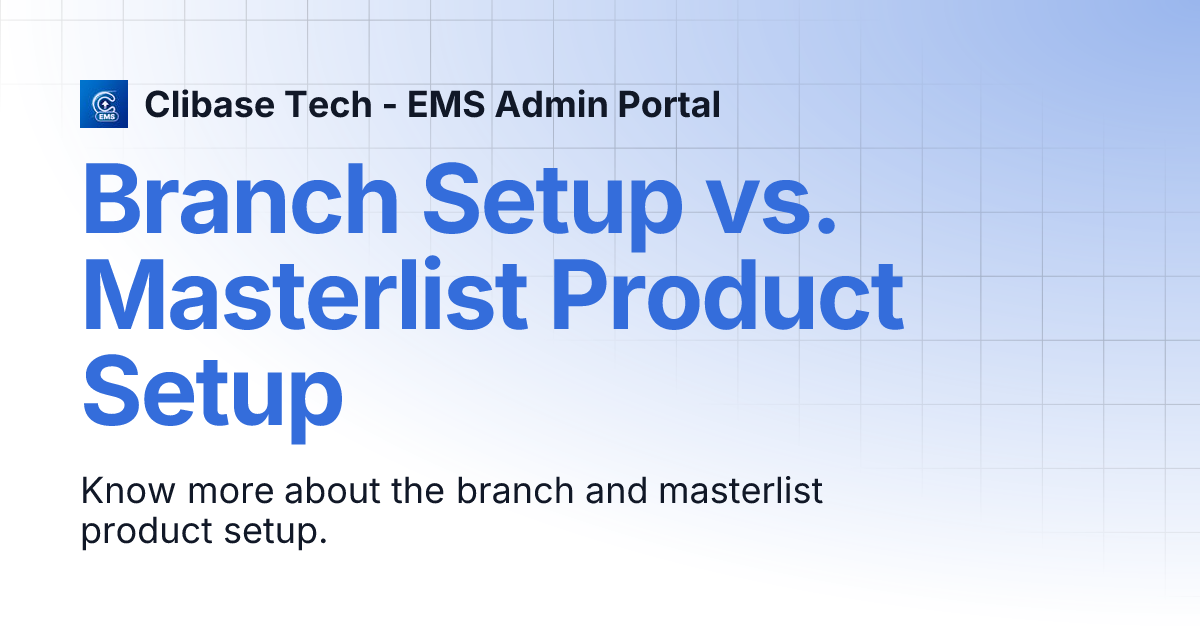 EMS

Clibase Tech - EMS Admin Portal

Branch Setup vs. Masterlist Product Setup

Know more about the branch and masterlist product setup.